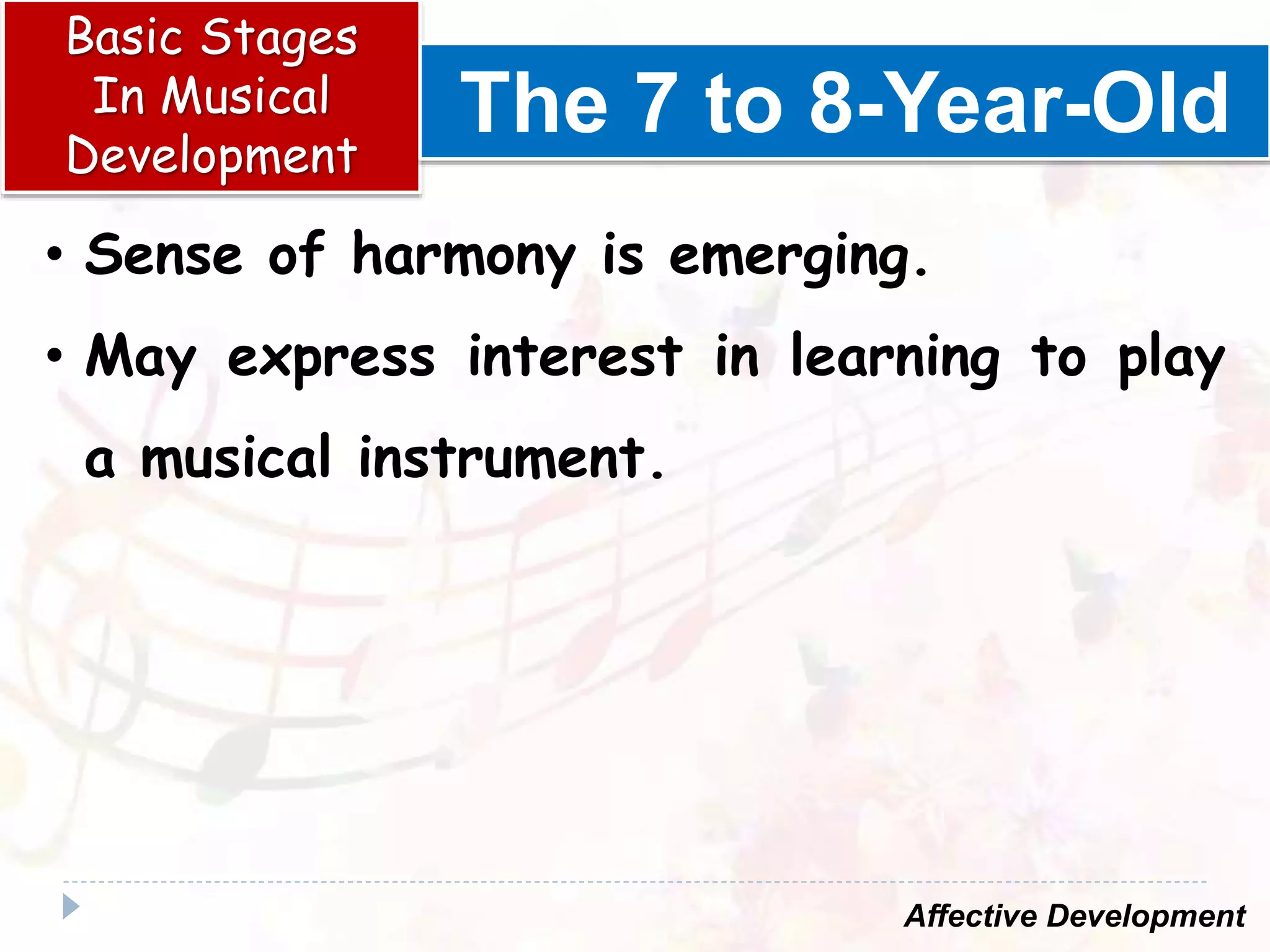 Basic Stages In Musical Development

The 7 to 8-Year-Old

• Sense of harmony is emerging.

• May express interest in learning to play a musical instrument.

Affective Development